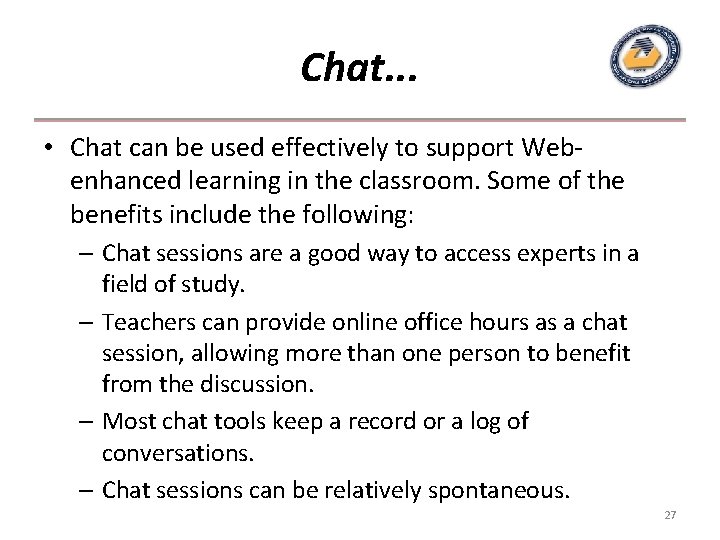 Chat...

• Chat can be used effectively to support Web-enhanced learning in the classroom. Some of the benefits include the following:

– Chat sessions are a good way to access experts in a field of study.

– Teachers can provide online office hours as a chat session, allowing more than one person to benefit from the discussion.

– Most chat tools keep a record or a log of conversations.

– Chat sessions can be relatively spontaneous.

27